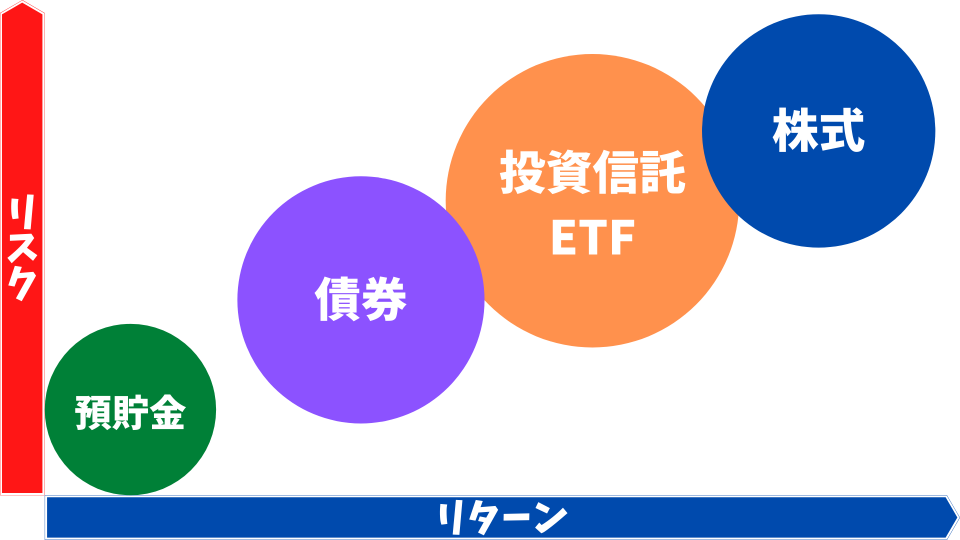 リスク

預貯金

債券

投資信託
ETF

株式

リターン